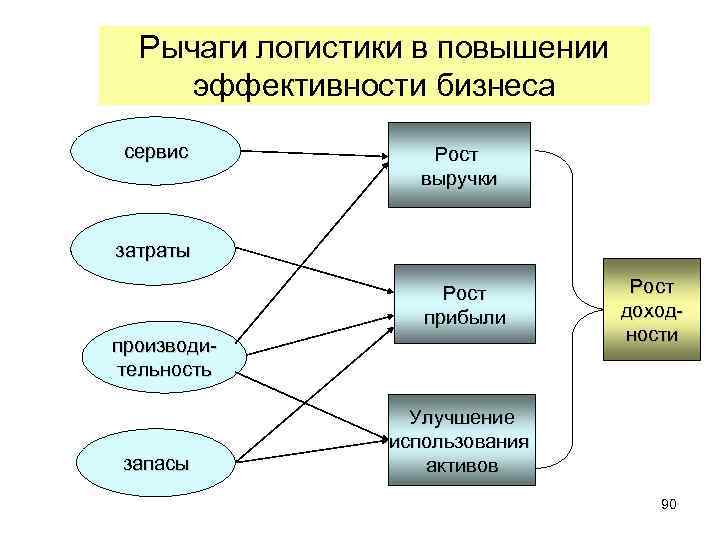 Рычаги логистики в повышении эффективности бизнеса

сервис

затраты

производительность

запасы

Рост выручки

Рост прибыли

Улучшение использования активов

Рост доходности

90